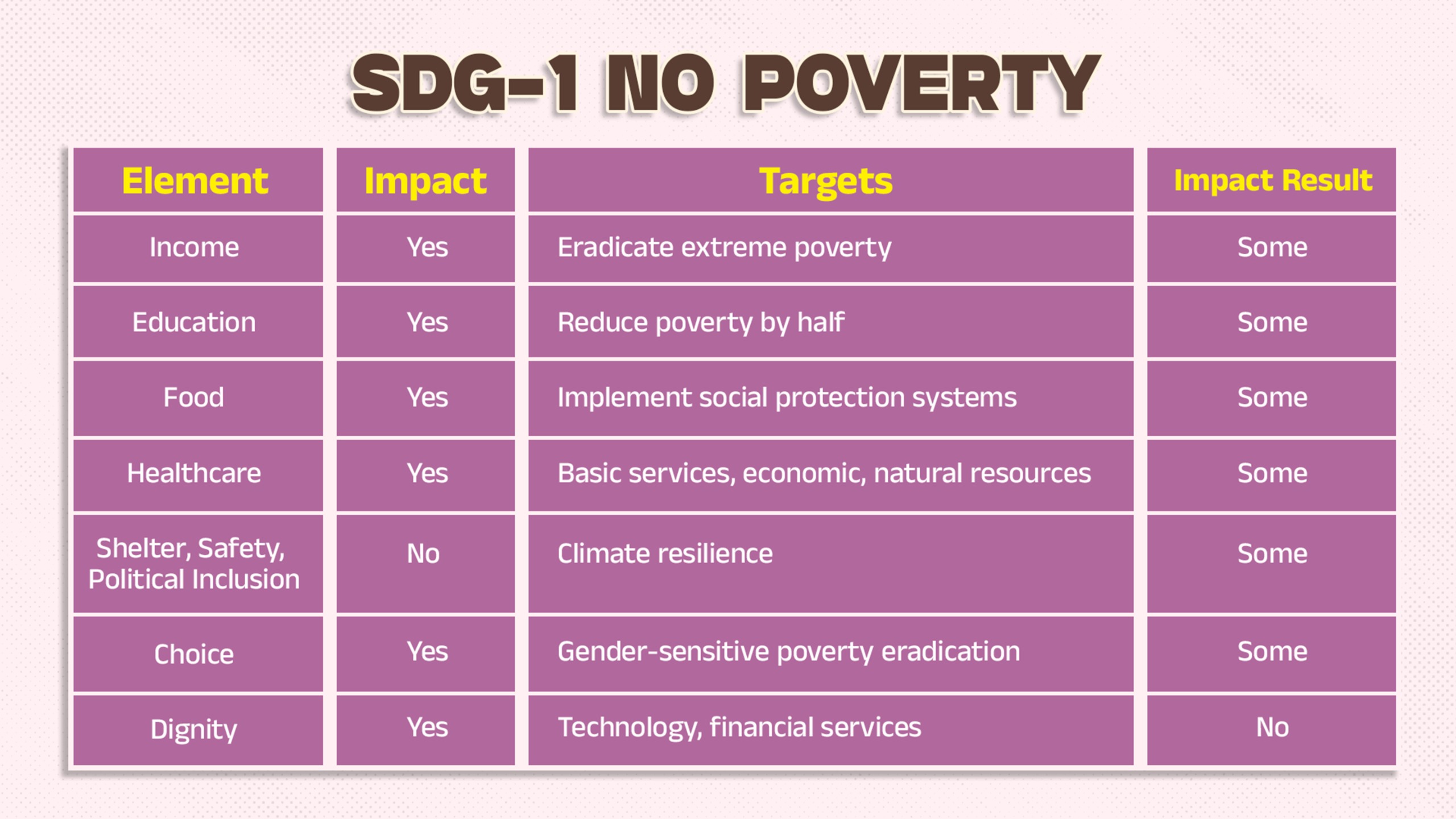 SDG-1 NO POVERTY

| Element | Impact | Targets | Impact Result |
|---|---|---|---|
| Income | Yes | Eradicate extreme poverty | Some |
| Education | Yes | Reduce poverty by half | Some |
| Food | Yes | Implement social protection systems | Some |
| Healthcare | Yes | Basic services, economic, natural resources | Some |
| Shelter, Safety, Political Inclusion | No | Climate resilience | Some |
| Choice | Yes | Gender-sensitive poverty eradication | Some |
| Dignity | Yes | Technology, financial services | No |